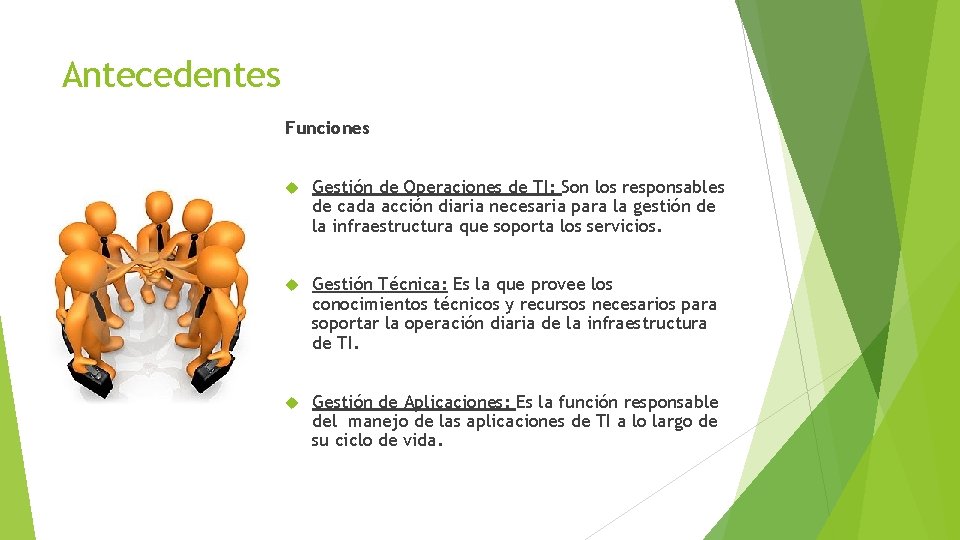 Antecedentes

Funciones

Gestión de Operaciones de TI: Son los responsables de cada acción diaria necesaria para la gestión de la infraestructura que soporta los servicios.

Gestión Técnica: Es la que provee los conocimientos técnicos y recursos necesarios para soportar la operación diaria de la infraestructura de TI.

Gestión de Aplicaciones: Es la función responsable del manejo de las aplicaciones de TI a lo largo de su ciclo de vida.